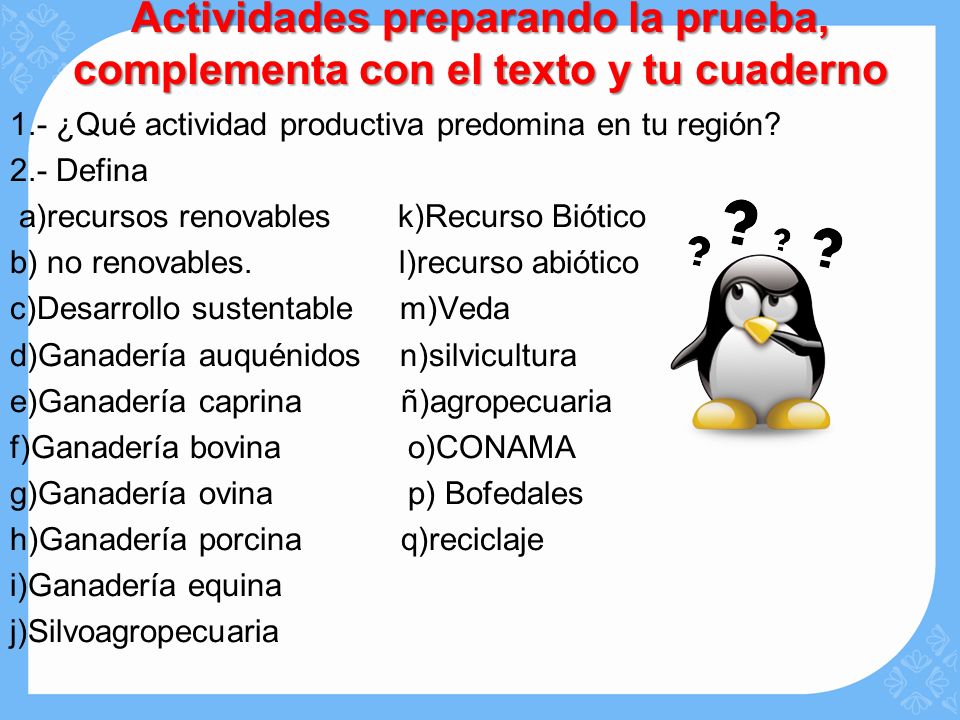 Actividades preparando la prueba, complementa con el texto y tu cuaderno

1.- ¿Qué actividad productiva predomina en tu región?
2.- Defina
a)recursos renovables
b) no renovables.
c)Desarrollo sustentable
d)Ganadería auquénidos
e)Ganadería caprina
f)Ganadería bovina
g)Ganadería ovina
h)Ganadería porcina
i)Ganadería equina
j)Silvoagropecuaria
k)Recurso Biótico
l)recurso abiótico
m)Veda
n)silvicultura
ñ)agropecuaria
o)CONAMA
p) Bofedales
q)reciclaje

? ? ? ?